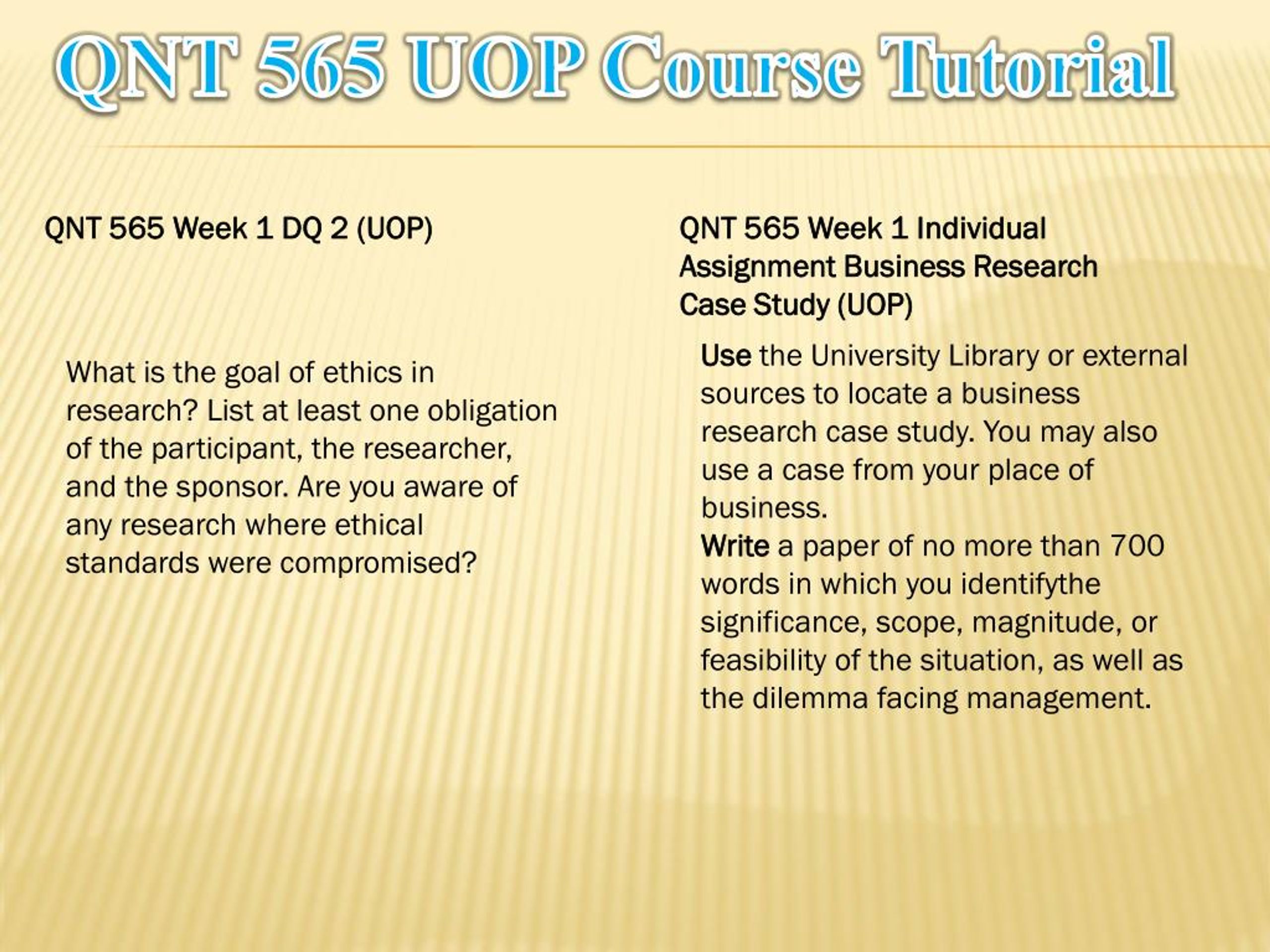 QNT 565 UOP Course Tutorial

QNT 565 Week 1 DQ 2 (UOP)

What is the goal of ethics in research? List at least one obligation of the participant, the researcher, and the sponsor. Are you aware of any research where ethical standards were compromised?

QNT 565 Week 1 Individual Assignment Business Research Case Study (UOP)

Use the University Library or external sources to locate a business research case study. You may also use a case from your place of business.

Write a paper of no more than 700 words in which you identifythe significance, scope, magnitude, or feasibility of the situation, as well as the dilemma facing management.